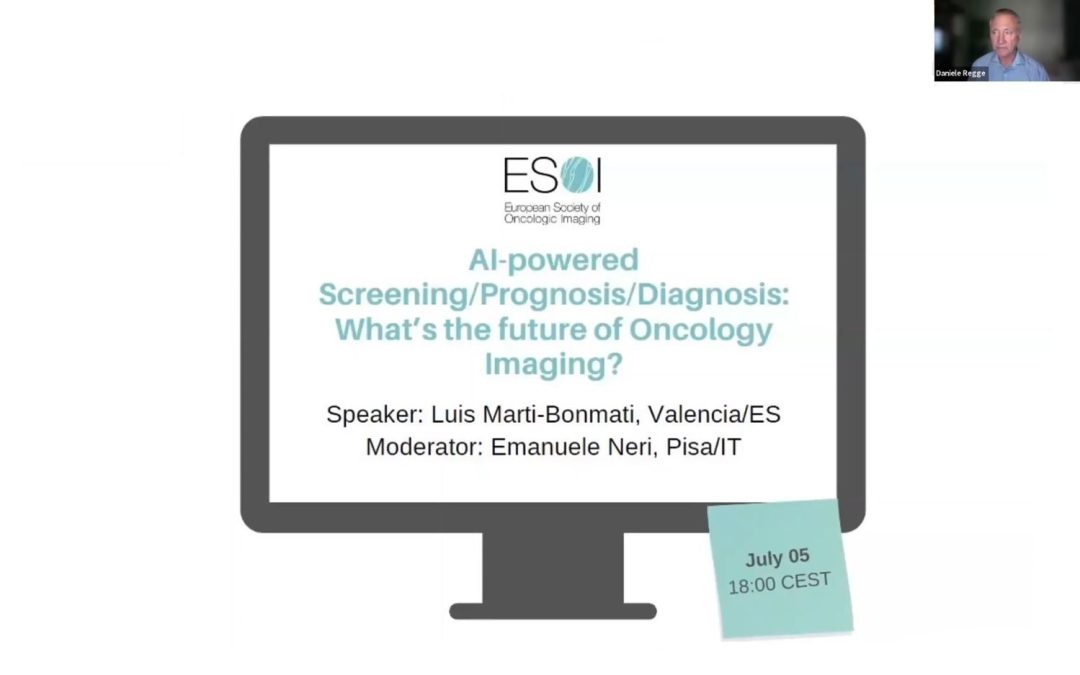 Daniele Regge

ESOI
European Society of Oncologic Imaging

AI-powered Screening/Prognosis/Diagnosis: What's the future of Oncology Imaging?

Speaker: Luis Marti-Bonmati, Valencia/ES
Moderator: Emanuele Neri, Pisa/IT

July 05
18:00 CEST